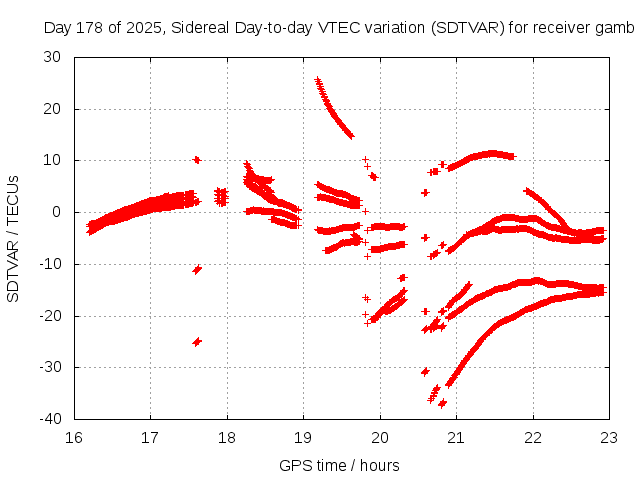 Day 178 of 2025, Sidereal Day-to-day VTEC variation (SDTVAR) for receiver gamb

SDTVAR / TECUs

30
20
10
0
-10
-20
-30
-40

16 17 18 19 20 21 22 23

GPS time / hours